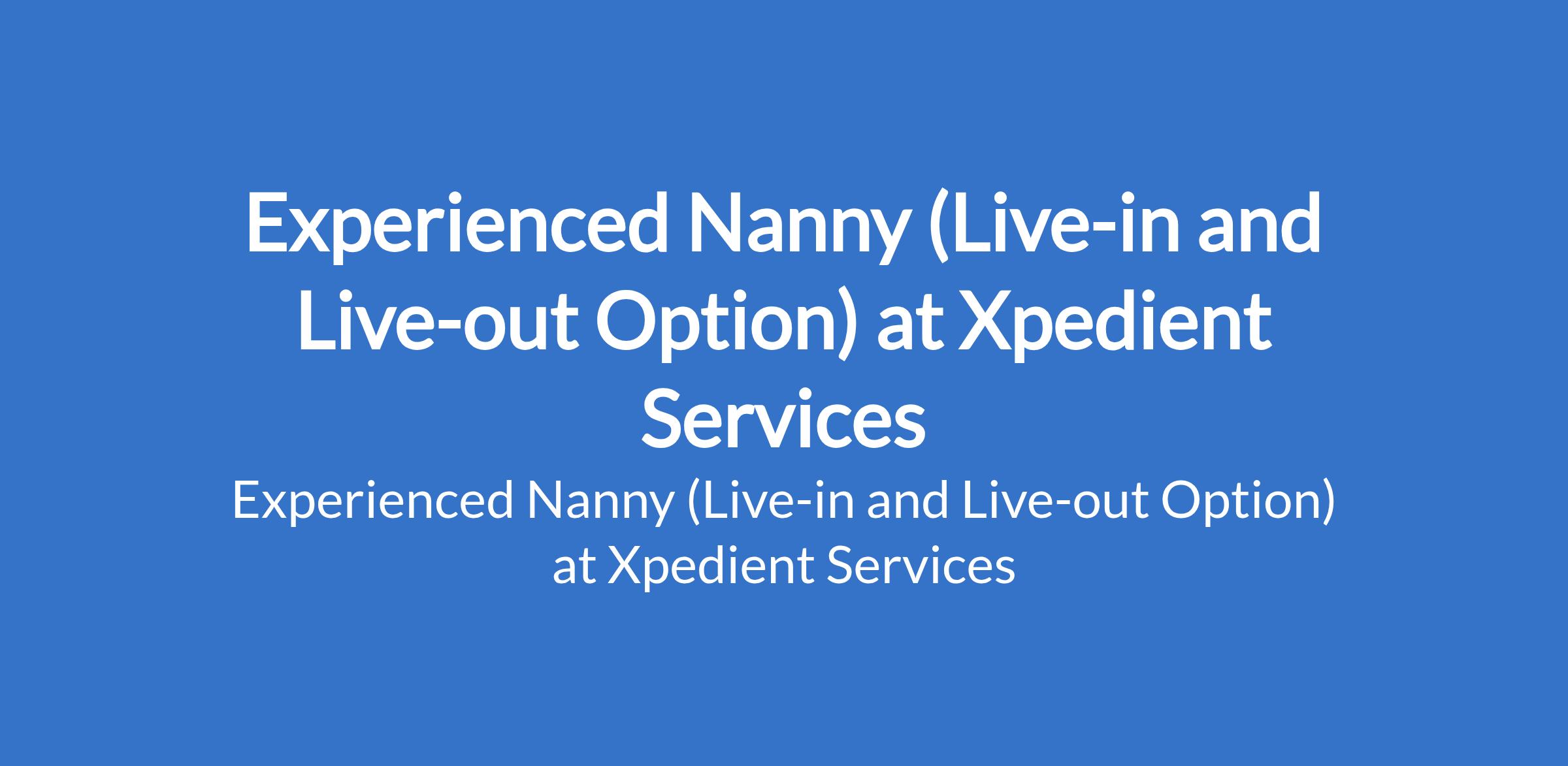 Experienced Nanny (Live-in and Live-out Option) at Xpedient Services

Experienced Nanny (Live-in and Live-out Option) at Xpedient Services